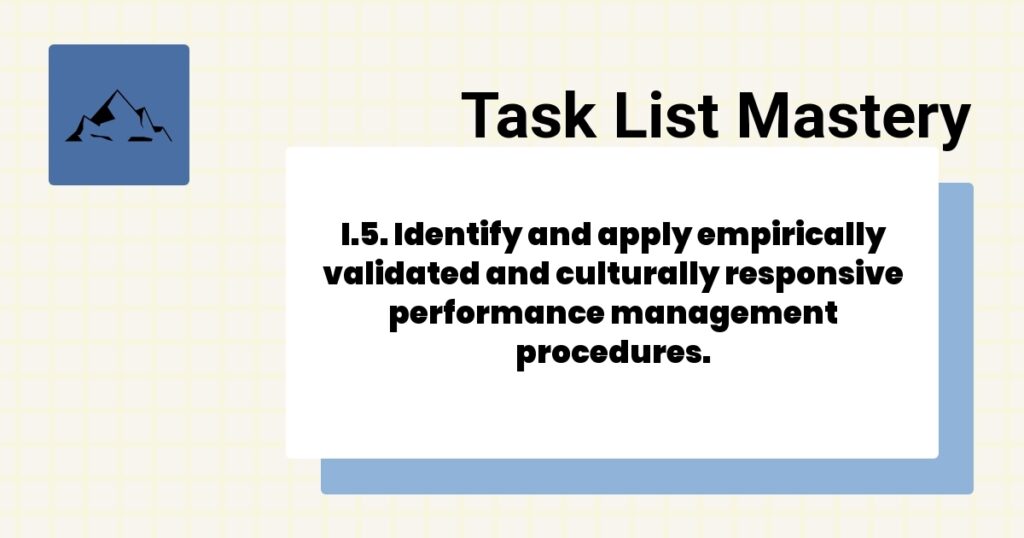 Task List Mastery

I.5. Identify and apply empirically validated and culturally responsive performance management procedures.